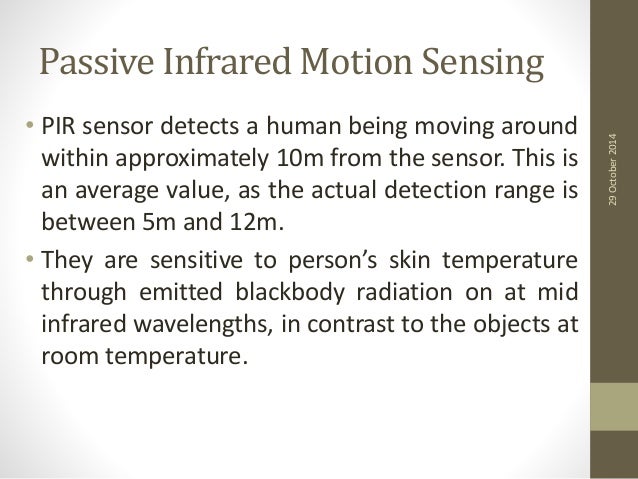 Passive Infrared Motion Sensing

• PIR sensor detects a human being moving around within approximately 10m from the sensor. This is an average value, as the actual detection range is between 5m and 12m.

• They are sensitive to person's skin temperature through emitted blackbody radiation on at mid infrared wavelengths, in contrast to the objects at room temperature.

29 October 2014